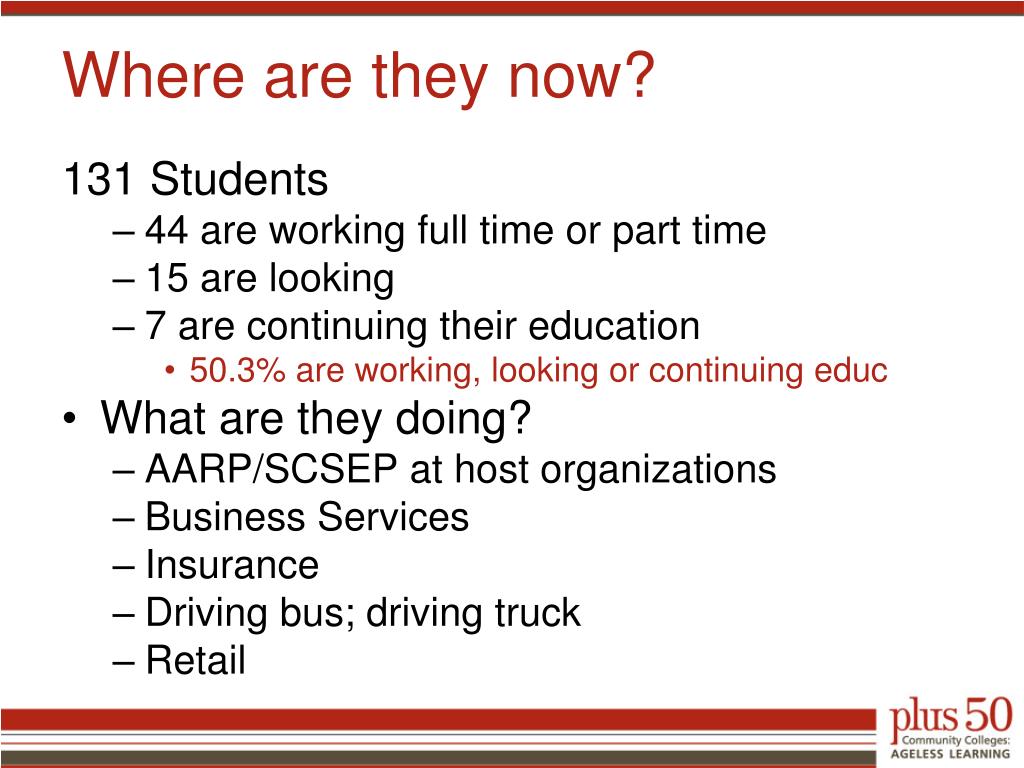 Where are they now?

131 Students

– 44 are working full time or part time

– 15 are looking

– 7 are continuing their education

• 50.3% are working, looking or continuing educ

• What are they doing?

– AARP/SCSEP at host organizations

– Business Services

– Insurance

– Driving bus; driving truck

– Retail

plus 50
Community Colleges:
AGELESS LEARNING